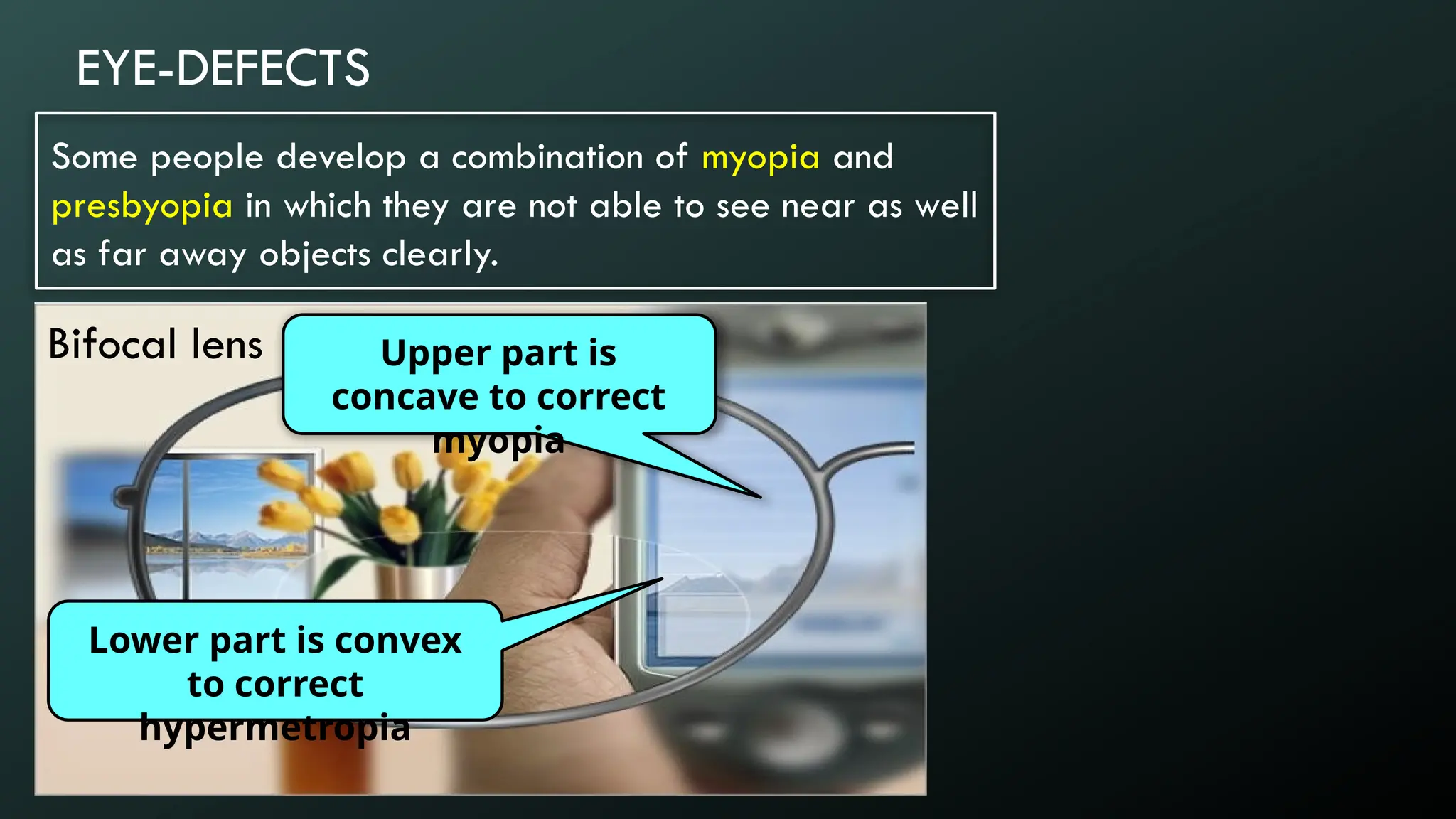 EYE-DEFECTS

Some people develop a combination of myopia and presbyopia in which they are not able to see near as well as far away objects clearly.

Bifocal lens

Upper part is concave to correct myopia

Lower part is convex to correct hypermetropia